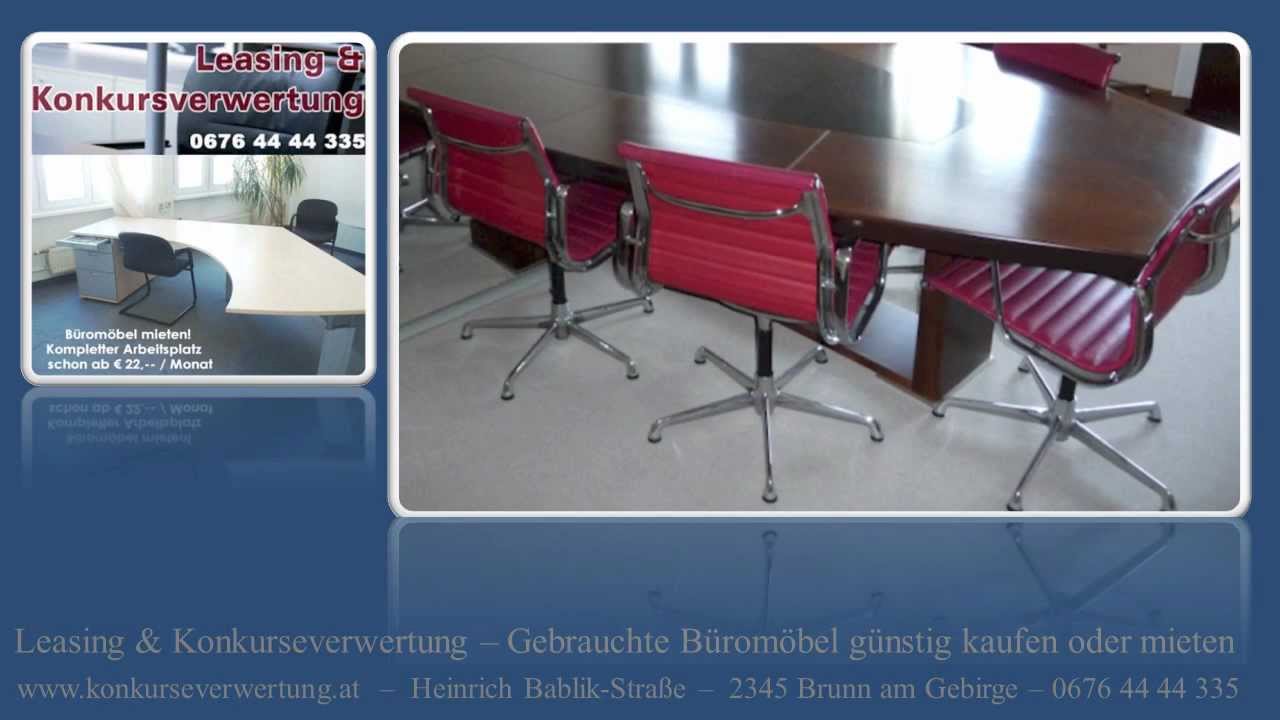 Leasing &
Konkursverwertung
0676 44 44 335

Büromöbel mieten!
Kompletter Arbeitsplatz
schon ab € 22,-- / Monat

Leasing & Konkurseverwertung – Gebrauchte Büromöbel günstig kaufen oder mieten
www.konkurseverwertung.at – Heinrich Bablik-Straße – 2345 Brunn am Gebirge – 0676 44 44 335